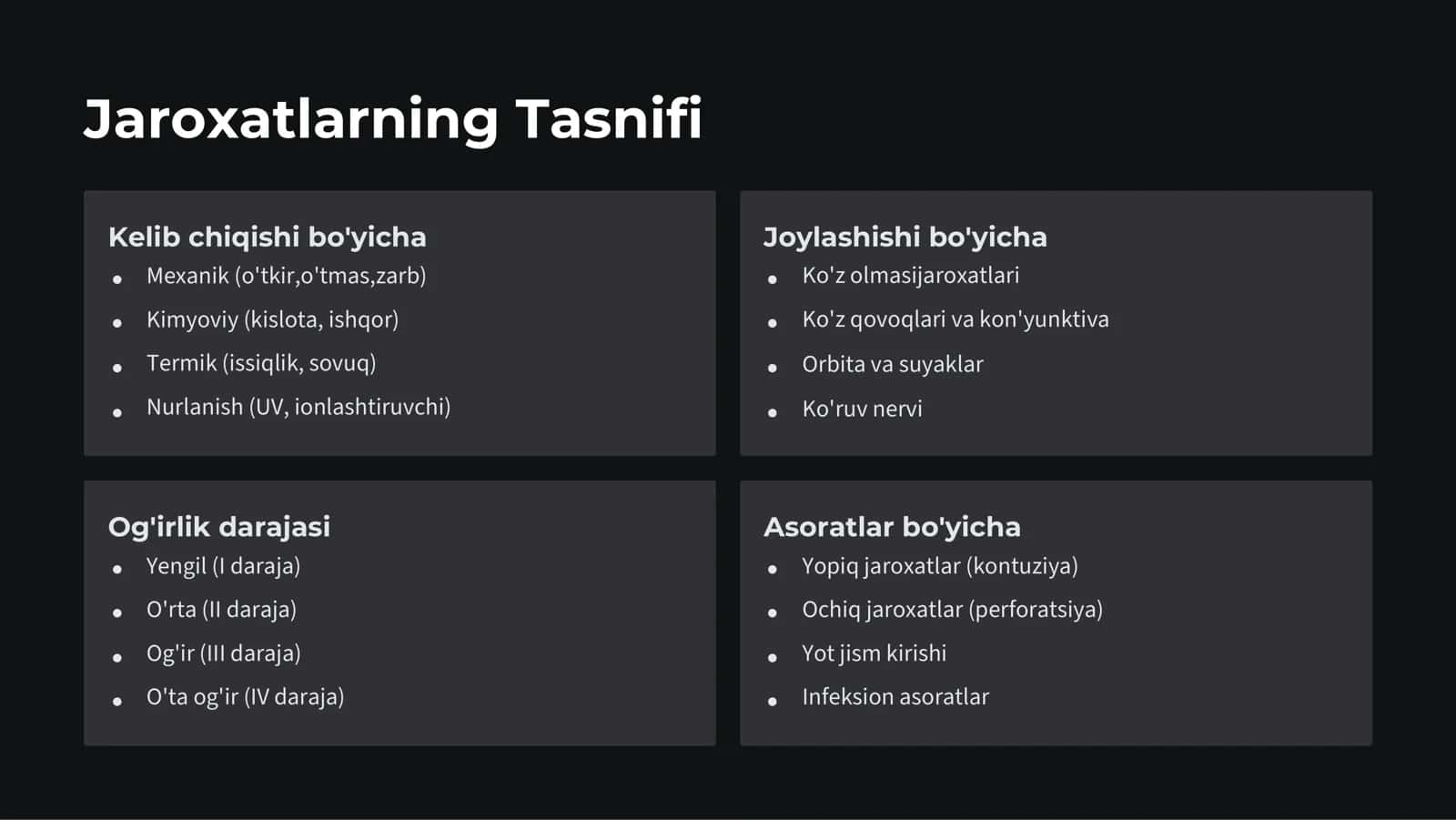 Jaroxatlarning Tasnifi

Kelib chiqishi bo'yicha
• Mexanik (o'tkir,o'tmas,zarb)
• Kimyoviy (kislota, ishqor)
• Termik (issiqlik, sovuq)
• Nurlanish (UV, ionlashtiruvchi)

Joylashishi bo'yicha
• Ko'z olmasijaroxatlari
• Ko'z qovoqlari va kon'yunktiva
• Orbita va suyaklar
• Ko'ruv nervi

Og'irlik darajasi
• Yengil (I daraja)
• O'rta (II daraja)
• Og'ir (III daraja)
• O'ta og'ir (IV daraja)

Asoratlar bo'yicha
• Yopiq jaroxatlar (kontuziya)
• Ochiq jaroxatlar (perforatsiya)
• Yot jism kirishi
• Infeksion asoratlar